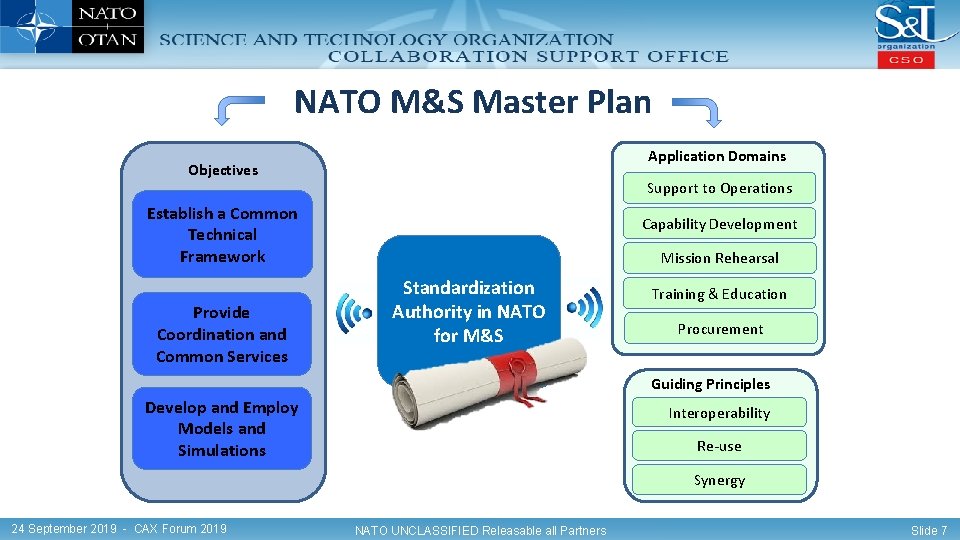 NATO OTAN

SCIENCE AND TECHNOLOGY ORGANIZATION
COLLABORATION SUPPORT OFFICE

S&T organization CSO

NATO M&S Master Plan

Objectives

Establish a Common Technical Framework

Provide Coordination and Common Services

Develop and Employ Models and Simulations

Standardization Authority in NATO for M&S

Application Domains

Support to Operations

Capability Development

Mission Rehearsal

Training & Education

Procurement

Guiding Principles

Interoperability

Re-use

Synergy

24 September 2019 - CAX Forum 2019

NATO UNCLASSIFIED Releasable all Partners

Slide 7